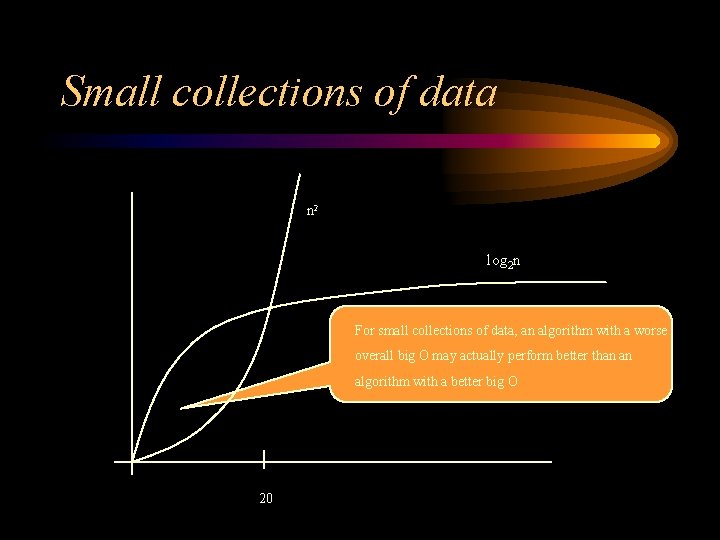 Small collections of data

$n^2$

$\log_2 n$

For small collections of data, an algorithm with a worse overall big O may actually perform better than an algorithm with a better big O

20